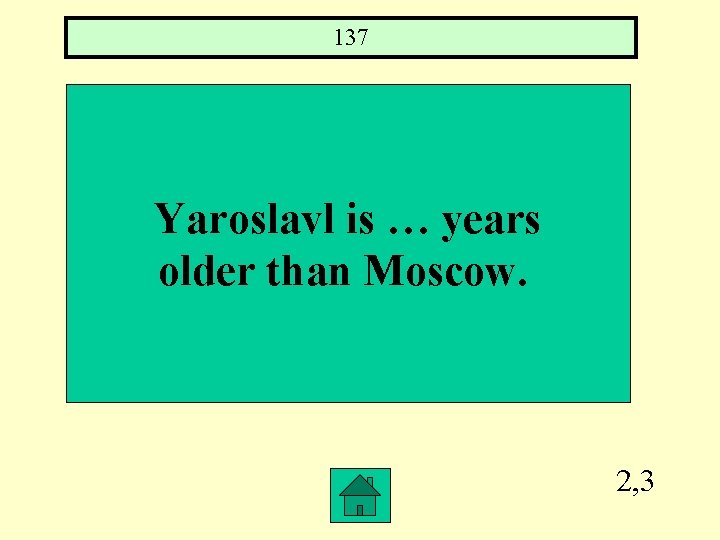 137

Yaroslavl is … years older than Moscow.

2,3